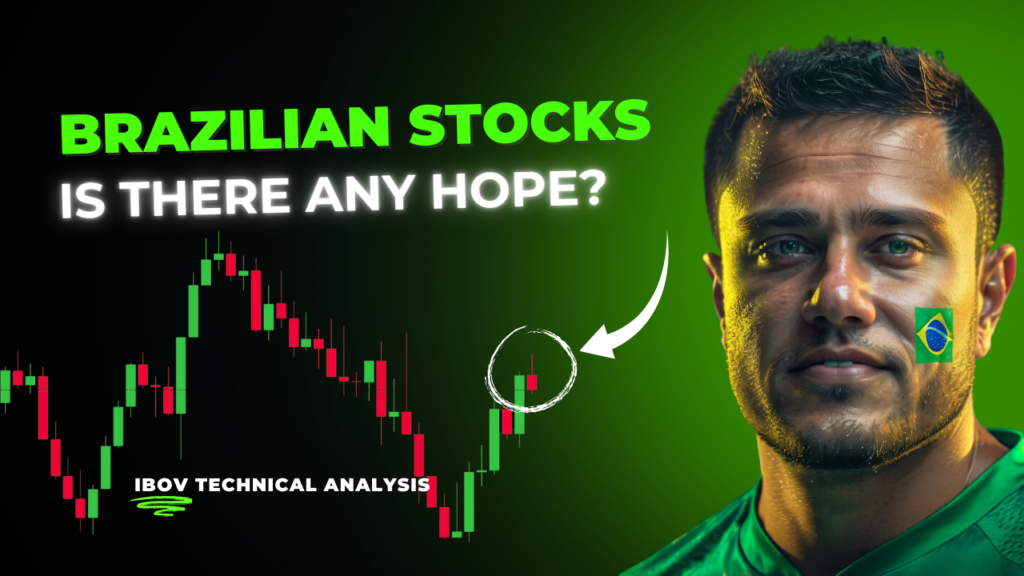 BRAZILIAN STOCKS
IS THERE ANY HOPE?

IBOV TECHNICAL ANALYSIS